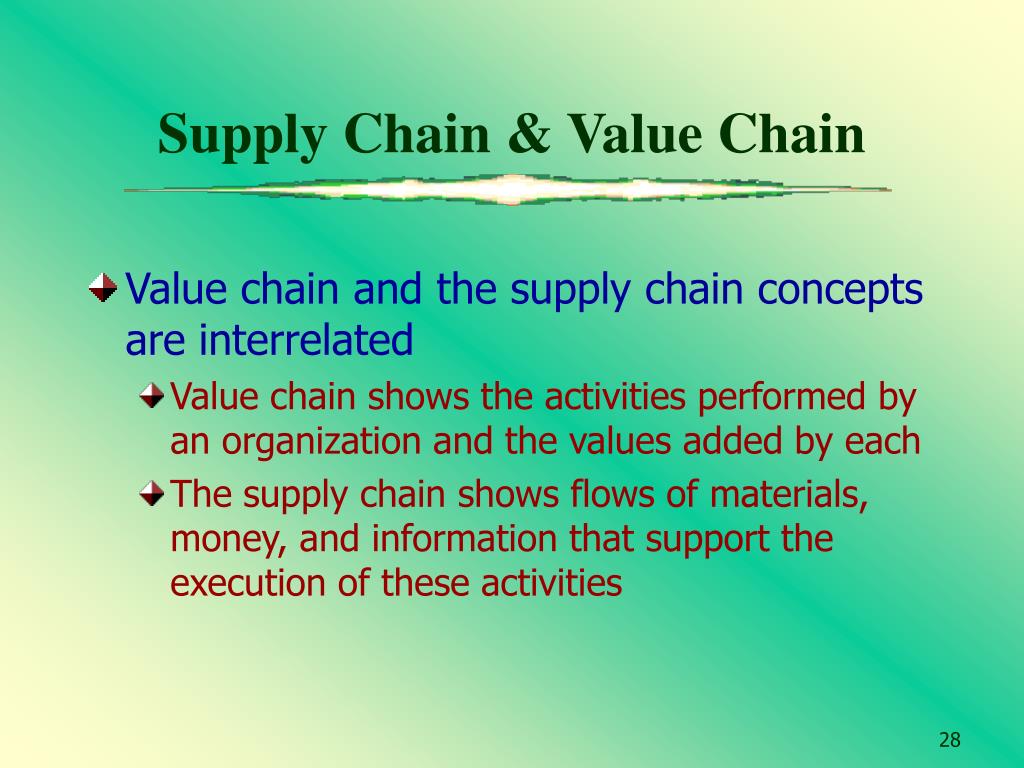 Supply Chain & Value Chain

Value chain and the supply chain concepts are interrelated

Value chain shows the activities performed by an organization and the values added by each

The supply chain shows flows of materials, money, and information that support the execution of these activities

28